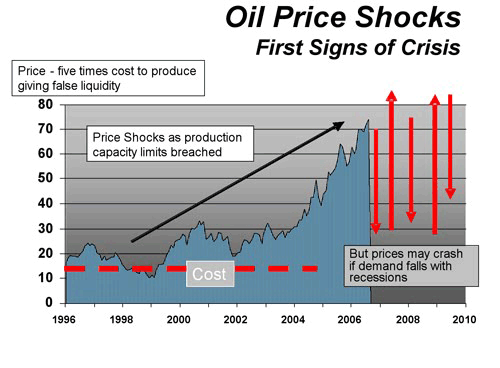 Oil Price Shocks
First Signs of Crisis

Price - five times cost to produce giving false liquidity

80
70
60
50
40
30
20
10
0

Price Shocks as production capacity limits breached

Cost

But prices may crash if demand falls with recessions

1996
1998
2000
2002
2004
2006
2008
2010